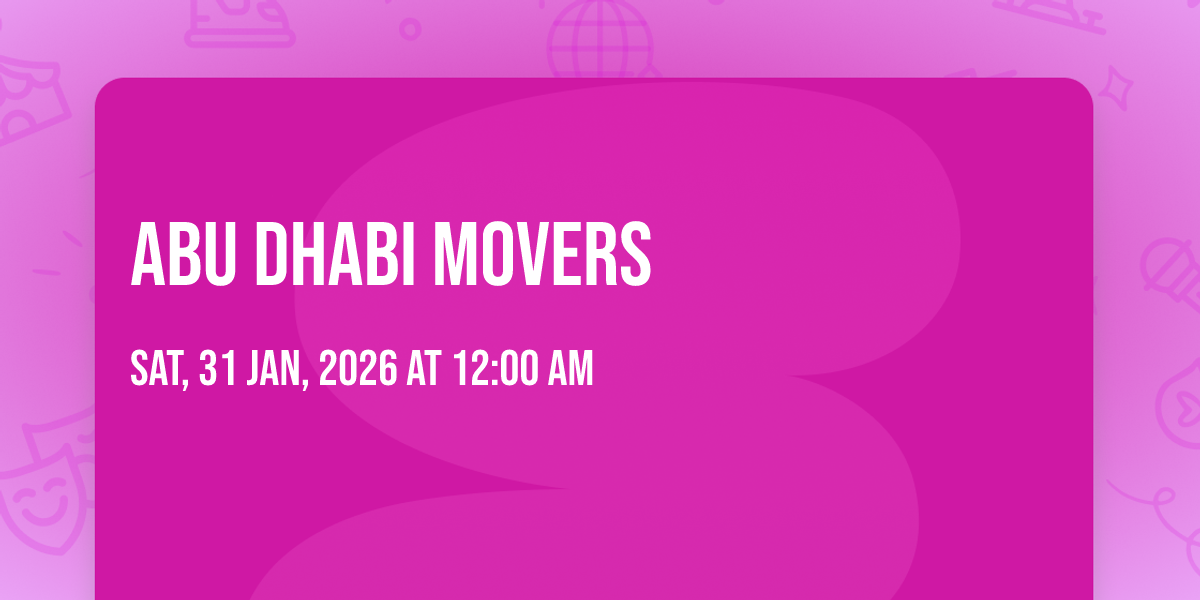 ABU DHABI MOVERS

SAT, 31 JAN, 2026 AT 12:00 AM